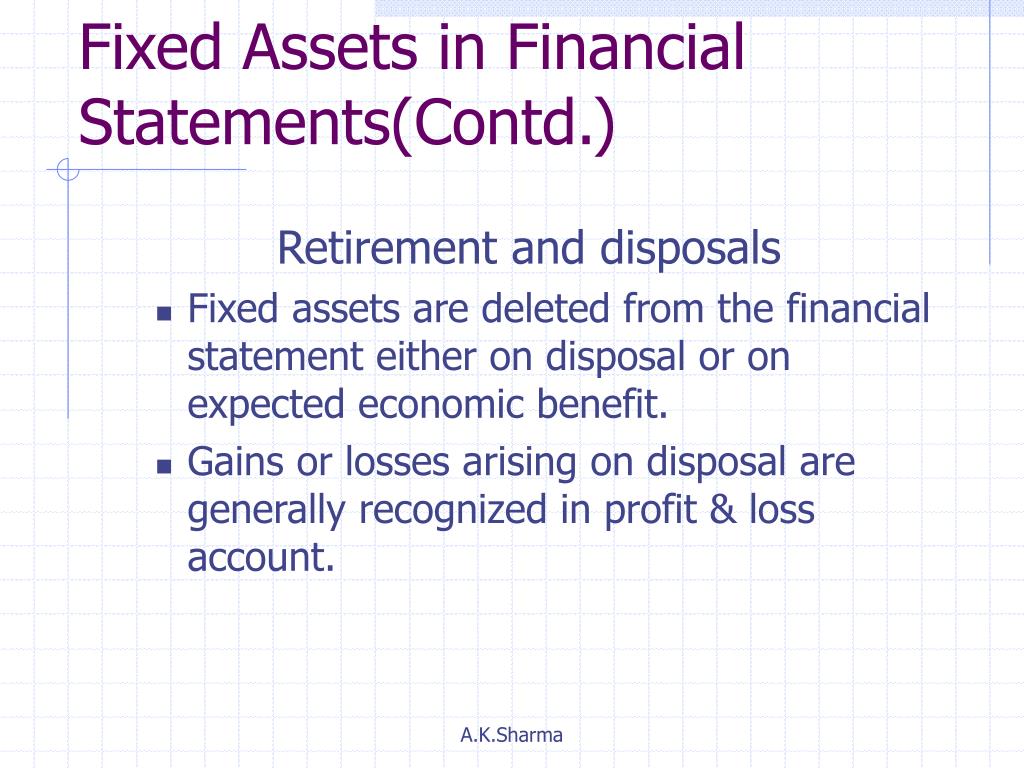 Fixed Assets in Financial Statements(Contd.)

Retirement and disposals

- Fixed assets are deleted from the financial statement either on disposal or on expected economic benefit.
- Gains or losses arising on disposal are generally recognized in profit & loss account.

A.K.Sharma